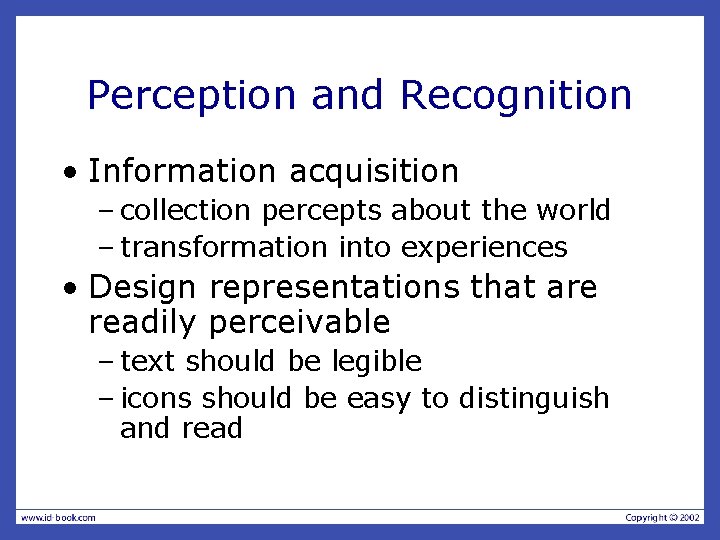 Perception and Recognition

• Information acquisition
– collection percepts about the world
– transformation into experiences
• Design representations that are readily perceivable
– text should be legible
– icons should be easy to distinguish and read

www.id-book.com

Copyright © 2002